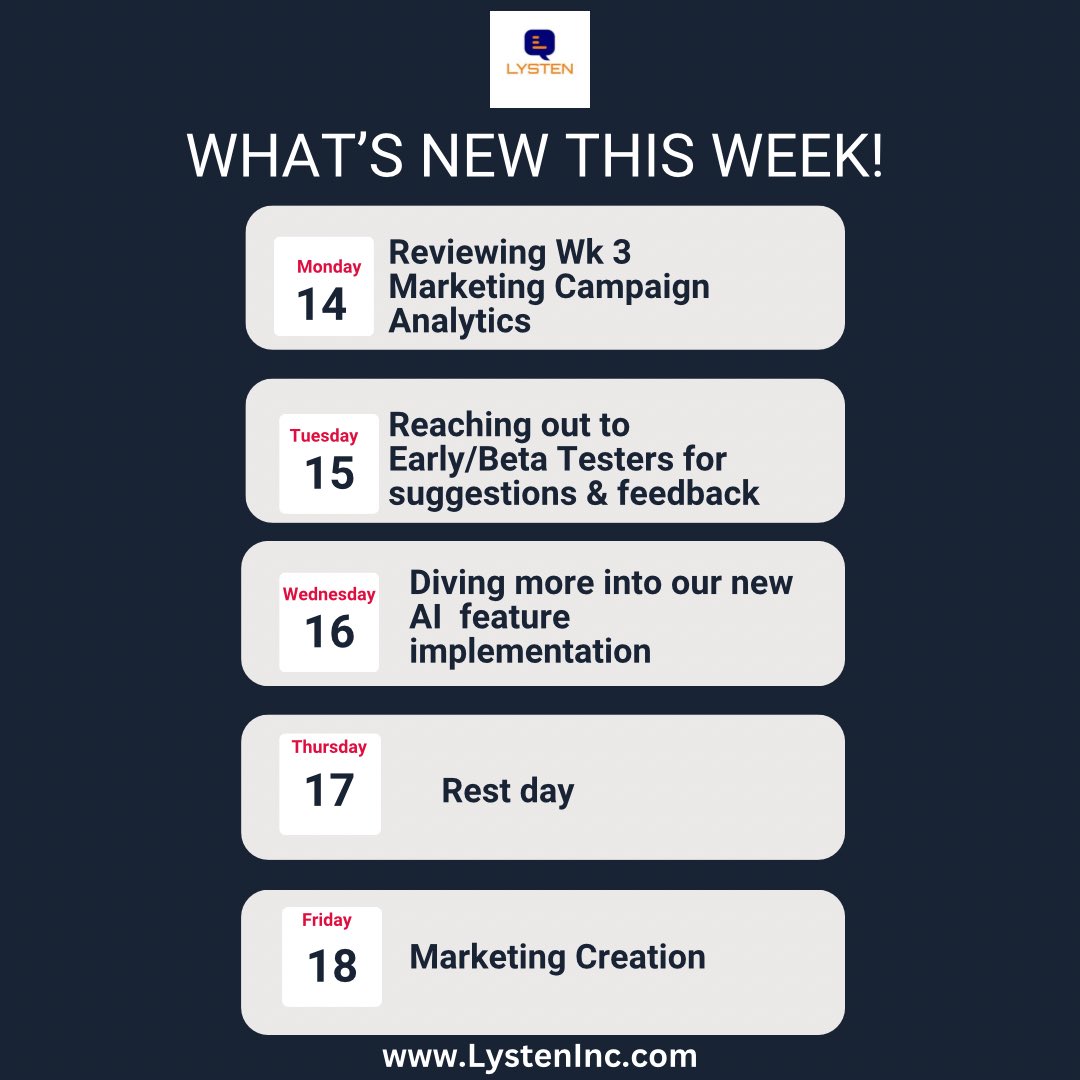 LYSTEN

WHAT'S NEW THIS WEEK!

Monday
14
Reviewing Wk 3 Marketing Campaign Analytics

Tuesday
15
Reaching out to Early/Beta Testers for suggestions & feedback

Wednesday
16
Diving more into our new AI feature implementation

Thursday
17
Rest day

Friday
18
Marketing Creation

www.LystenInc.com